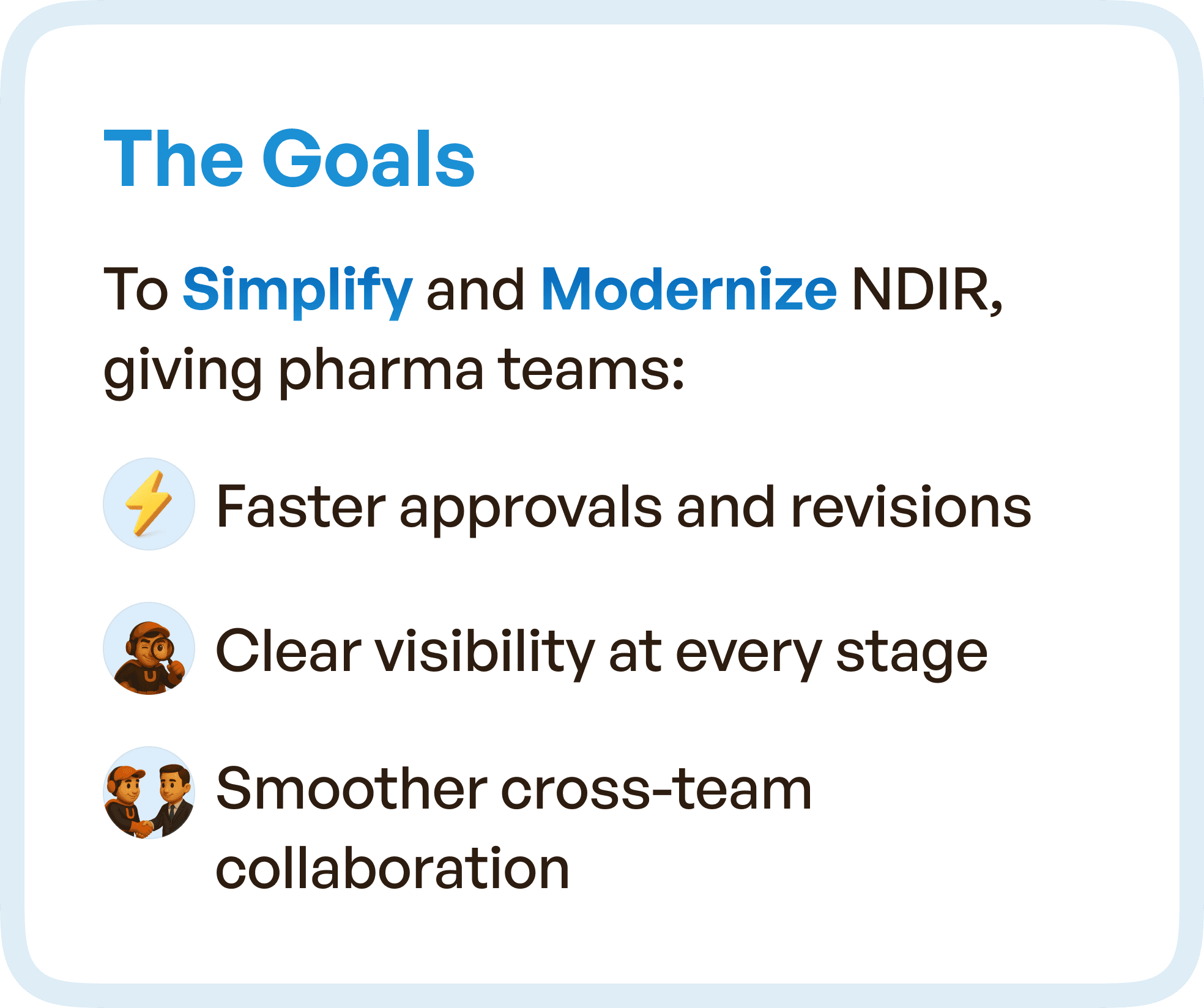 The Goals

To Simplify and Modernize NDIR, giving pharma teams:

Faster approvals and revisions

Clear visibility at every stage

Smoother cross-team collaboration